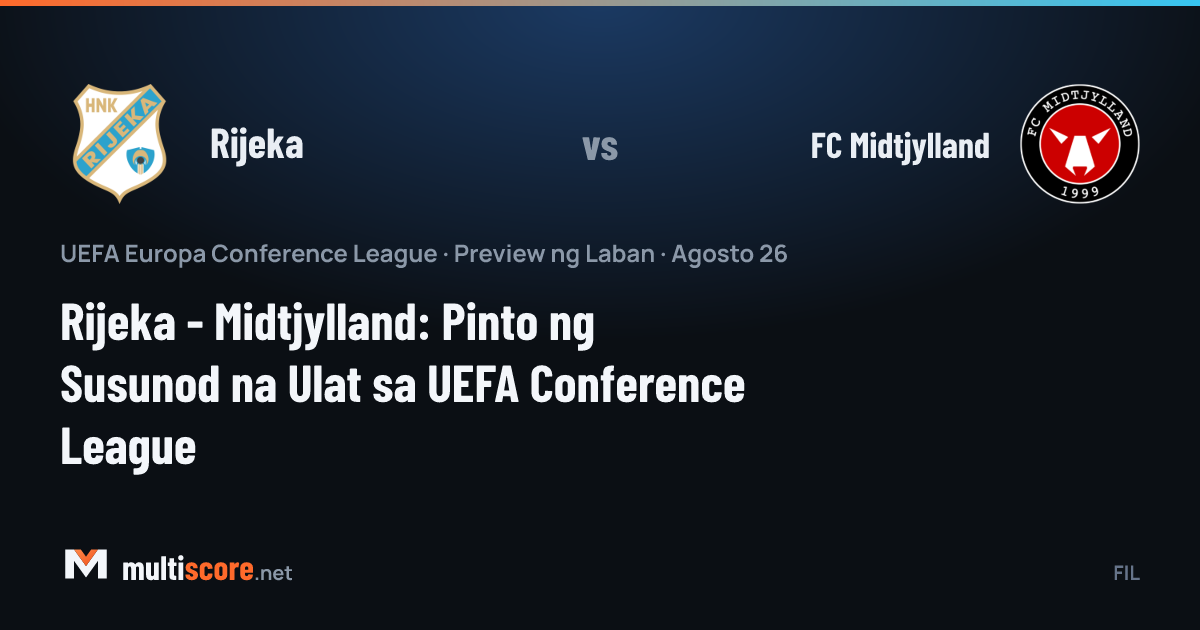 HNK RIJEKA

Rijeka

vs

FC Midtjylland

FC MIDTJYLLAND 1999

UEFA Europa Conference League · Preview ng Laban · Agosto 26

Rijeka - Midtjylland: Pinto ng Susunod na Ulat sa UEFA Conference League

multiscore.net

FIL